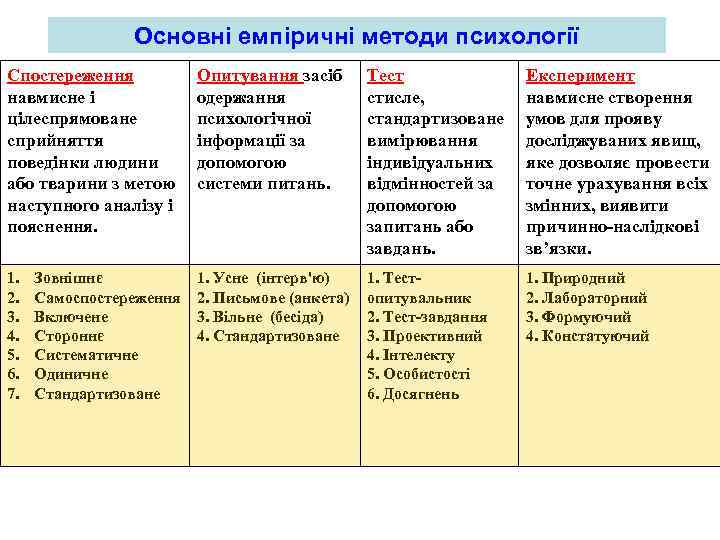 Основні емпіричні методи психології

| Спостереження навмисне і цілеспрямоване сприйняття поведінки людини або тварини з метою наступного аналізу і пояснення. | Опитування засіб одержання психологічної інформації за допомогою системи питань. | Тест стисле, стандартизоване вимірювання індивідуальних відмінностей за допомогою запитань або завдань. | Експеримент навмисне створення умов для прояву досліджуваних явищ, яке дозволяє провести точне урахування всіх змінних, виявити причинно-наслідкові зв'язки. |
|---|---|---|---|
| 1. Зовнішнє 2. Самоспостереження 3. Включене 4. Стороннє 5. Систематичне 6. Одиничне 7. Стандартизоване | 1. Усне (інтерв'ю) 2. Письмове (анкета) 3. Вільне (бесіда) 4. Стандартизоване | 1. Тест-опитувальник 2. Тест-завдання 3. Проективний 4. Інтелекту 5. Особистості 6. Досягнень | 1. Природний 2. Лабораторний 3. Формуючий 4. Констатуючий |